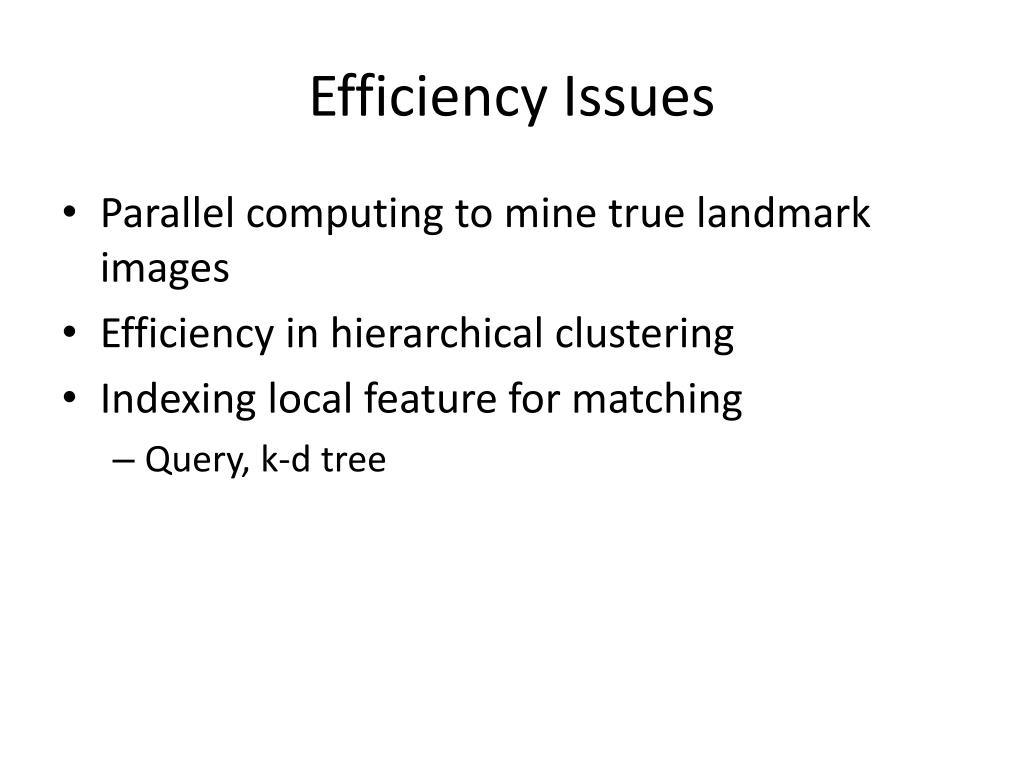 Efficiency Issues

• Parallel computing to mine true landmark images
• Efficiency in hierarchical clustering
• Indexing local feature for matching
– Query, k-d tree